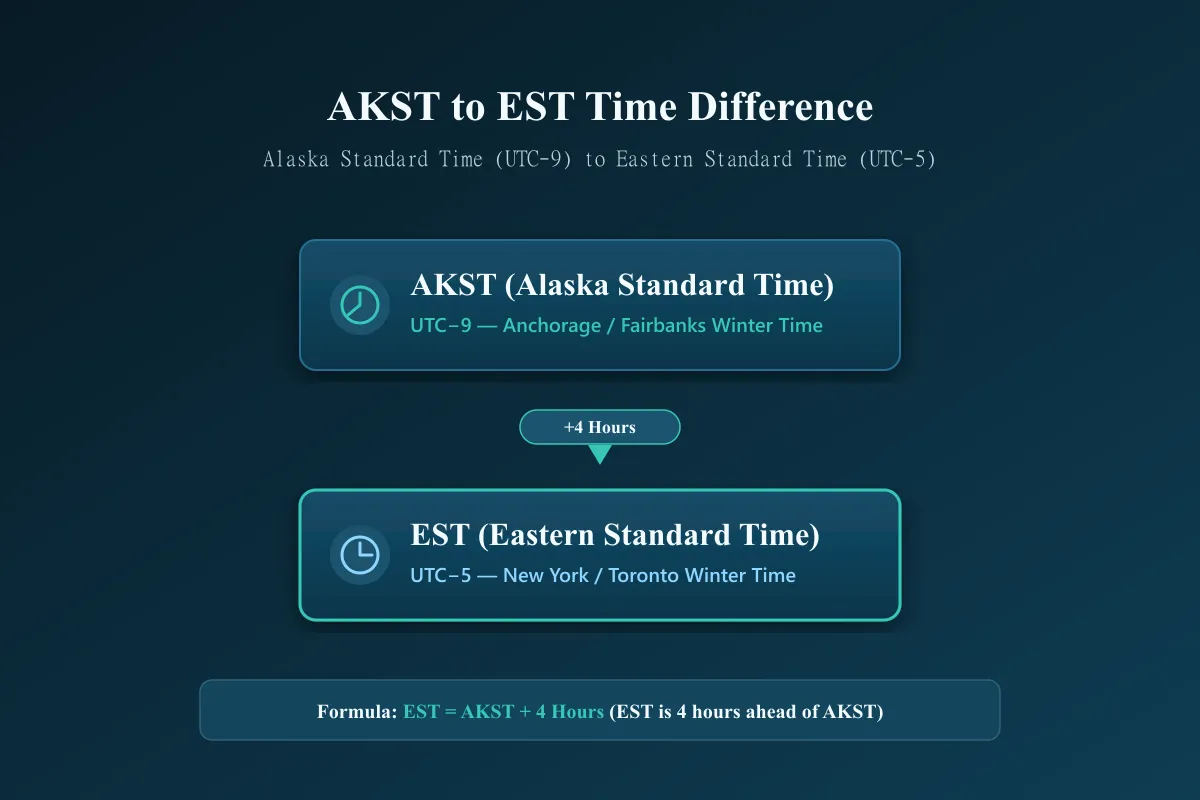 AKST to EST Time Difference

Alaska Standard Time (UTC-9) to Eastern Standard Time (UTC-5)

AKST (Alaska Standard Time)

UTC−9 — Anchorage / Fairbanks Winter Time

+4 Hours

EST (Eastern Standard Time)

UTC−5 — New York / Toronto Winter Time

Formula: EST = AKST + 4 Hours (EST is 4 hours ahead of AKST)